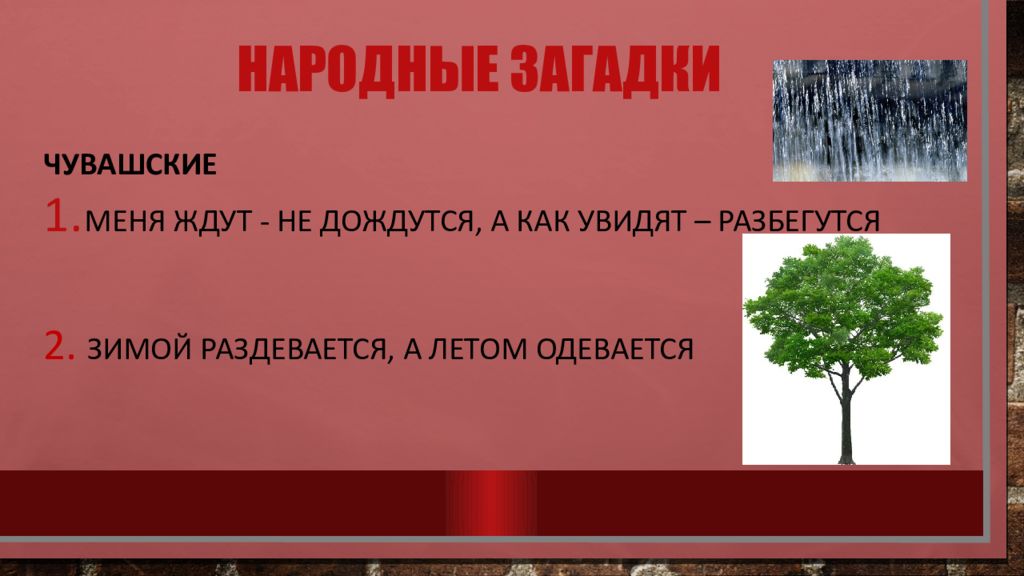 НАРОДНЫЕ ЗАГАДКИ

ЧУВАШСКИЕ

1. МЕНЯ ЖДУТ - НЕ ДОЖДУТСЯ, А КАК УВИДЯТ – РАЗБЕГУТСЯ

2. ЗИМОЙ РАЗДЕВАЕТСЯ, А ЛЕТОМ ОДЕВАЕТСЯ